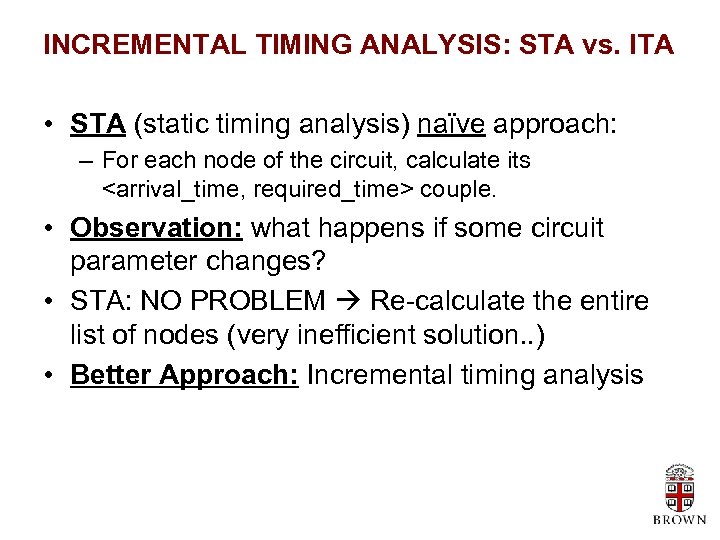 INCREMENTAL TIMING ANALYSIS: STA vs. ITA

• STA (static timing analysis) naïve approach:
  – For each node of the circuit, calculate its <arrival_time, required_time> couple.
• Observation: what happens if some circuit parameter changes?
• STA: NO PROBLEM → Re-calculate the entire list of nodes (very inefficient solution..)
• Better Approach: Incremental timing analysis

BROWN